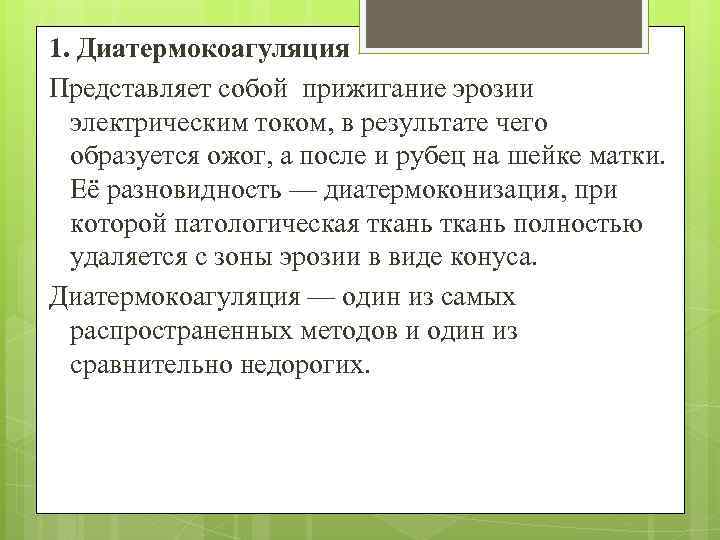 1. Диатермокоагуляция

Представляет собой прижигание эрозии электрическим током, в результате чего образуется ожог, а после и рубец на шейке матки. Её разновидность — диатермоконизация, при которой патологическая ткань ткань полностью удаляется с зоны эрозии в виде конуса.

Диатермокоагуляция — один из самых распространенных методов и один из сравнительно недорогих.